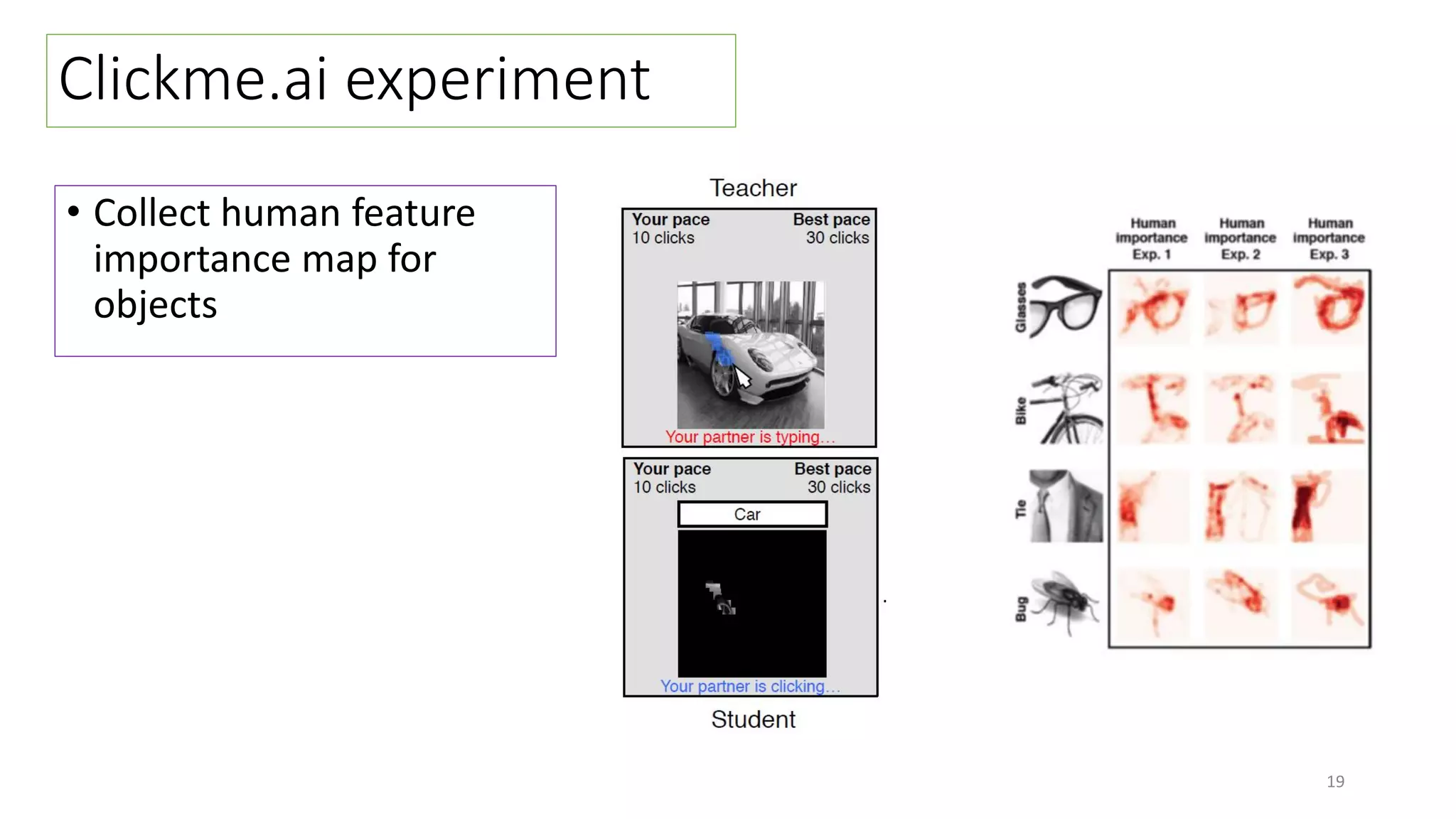 Clickme.ai experiment

• Collect human feature importance map for objects

Teacher

Your pace
10 clicks

Best pace
30 clicks

Your partner is typing...

Your pace
10 clicks

Best pace
30 clicks

Car

Your partner is clicking...

Student

Human importance Exp. 1

Human importance Exp. 2

Human importance Exp. 3

Glasses

Bike

Tie

Bug

19